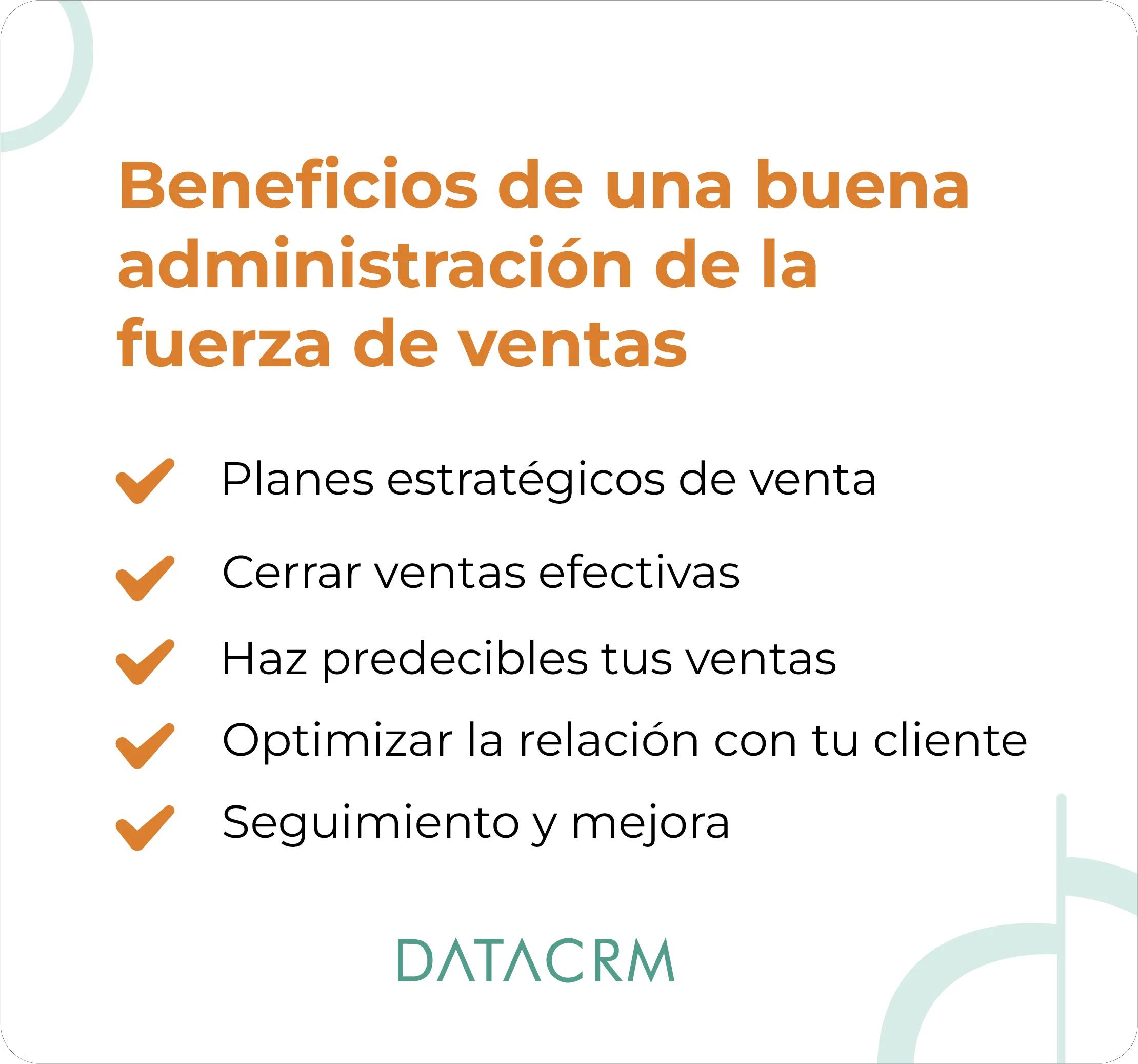 Beneficios de una buena administración de la fuerza de ventas

Planes estratégicos de venta

Cerrar ventas efectivas

Haz predecibles tus ventas

Optimizar la relación con tu cliente

Seguimiento y mejora

DATACRM